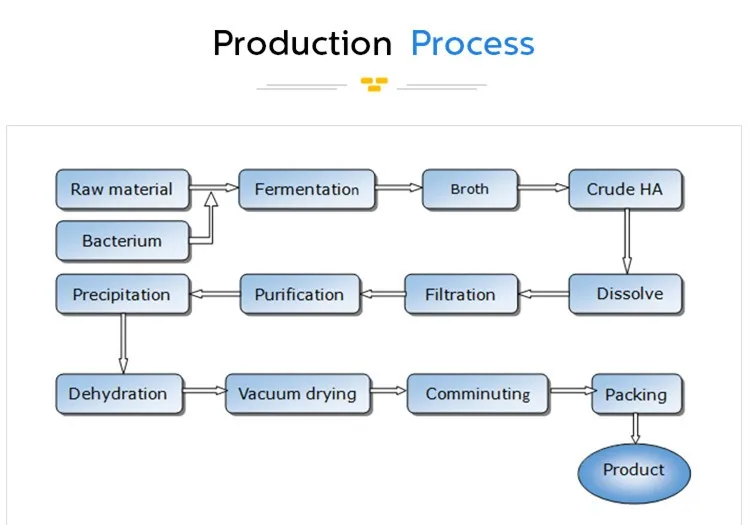 Production Process

Raw material
Bacterium
Fermentation
Broth
Crude HA
Dissolve
Filtration
Purification
Precipitation
Dehydration
Vacuum drying
Comminuting
Packing
Product